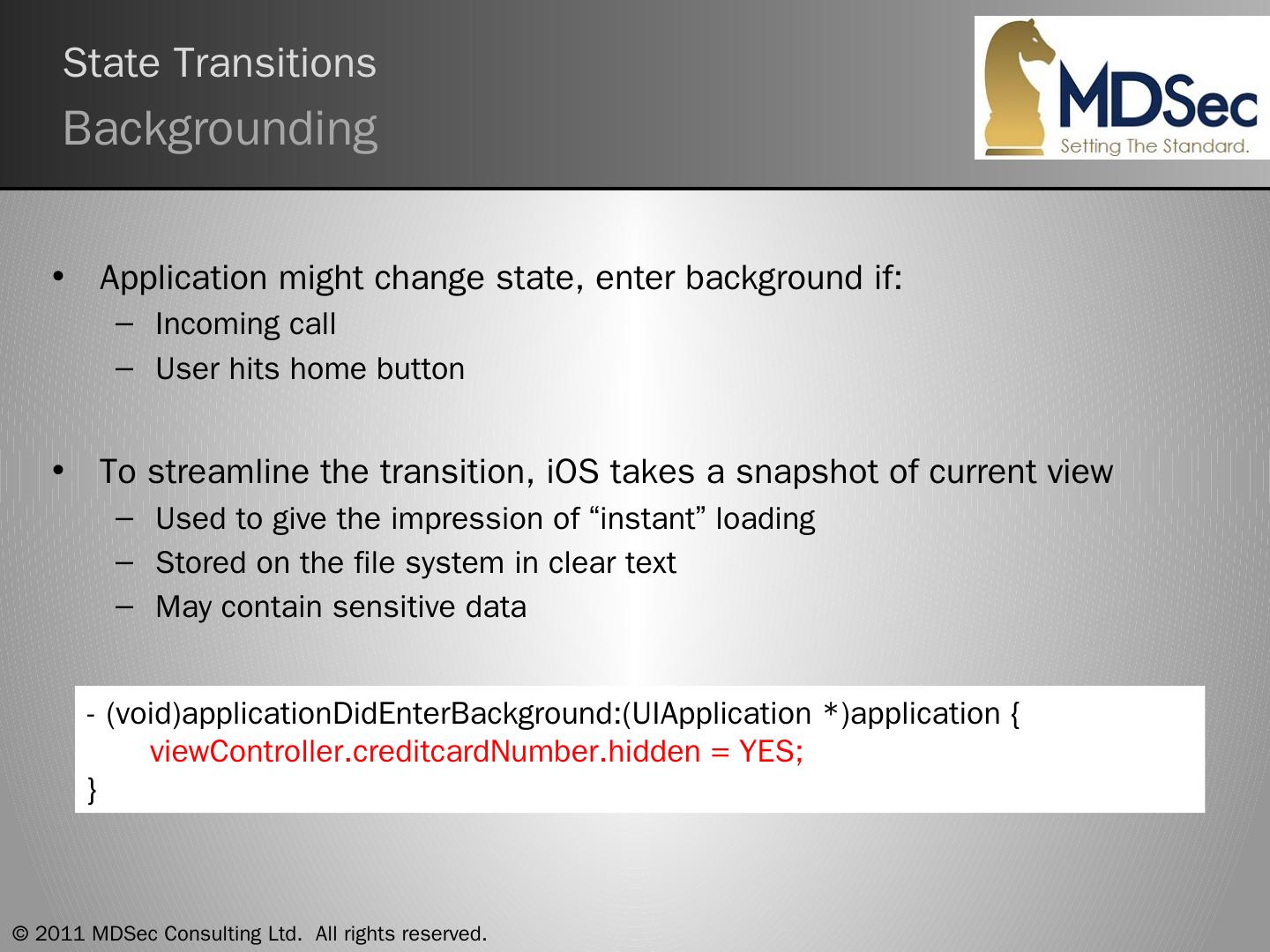 State Transitions
Backgrounding

MDSec
Setting The Standard.

• Application might change state, enter background if:
– Incoming call
– User hits home button

• To streamline the transition, iOS takes a snapshot of current view
– Used to give the impression of “instant” loading
– Stored on the file system in clear text
– May contain sensitive data

- (void)applicationDidEnterBackground:(UIApplication *)application {
viewController.creditcardNumber.hidden = YES;
}

© 2011 MDSec Consulting Ltd. All rights reserved.